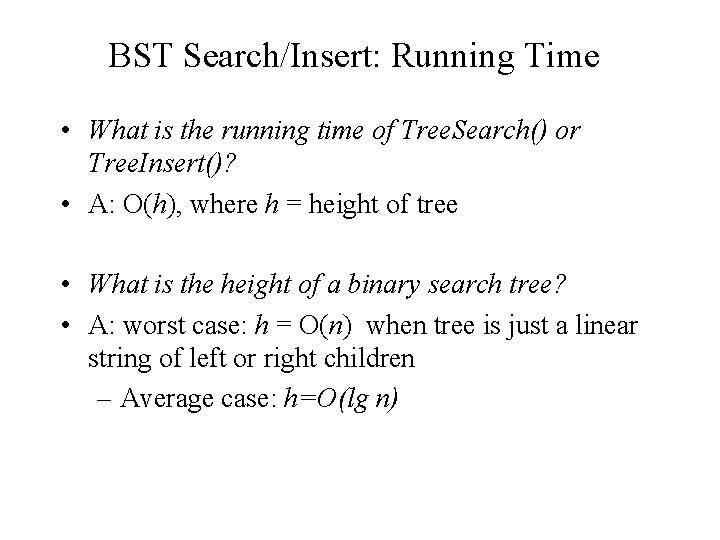 BST Search/Insert: Running Time

• What is the running time of TreeSearch() or TreeInsert()?
• A: $O(h)$, where $h$ = height of tree

• What is the height of a binary search tree?
• A: worst case: $h = O(n)$ when tree is just a linear string of left or right children
– Average case: $h=O(\lg n)$